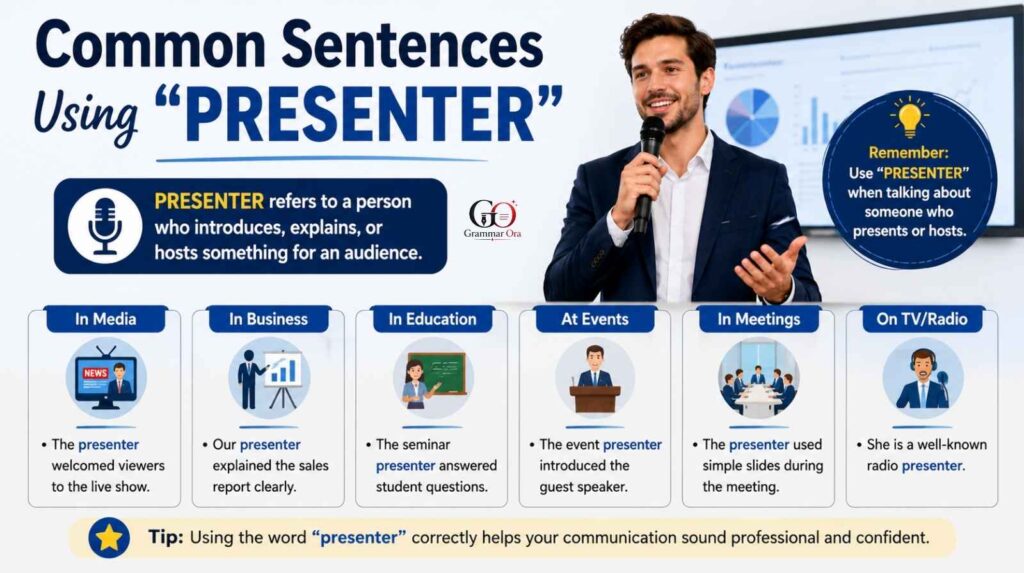 Common Sentences Using "PRESENTER"

PRESENTER refers to a person who introduces, explains, or hosts something for an audience.

GO Grammar Ora

Remember: Use "PRESENTER" when talking about someone who presents or hosts.

In Media

NEWS

• The presenter welcomed viewers to the live show.

In Business

• Our presenter explained the sales report clearly.

In Education

• The seminar presenter answered student questions.

At Events

• The event presenter introduced the guest speaker.

In Meetings

• The presenter used simple slides during the meeting.

On TV/Radio

• She is a well-known radio presenter.

Tip: Using the word "presenter" correctly helps your communication sound professional and confident.